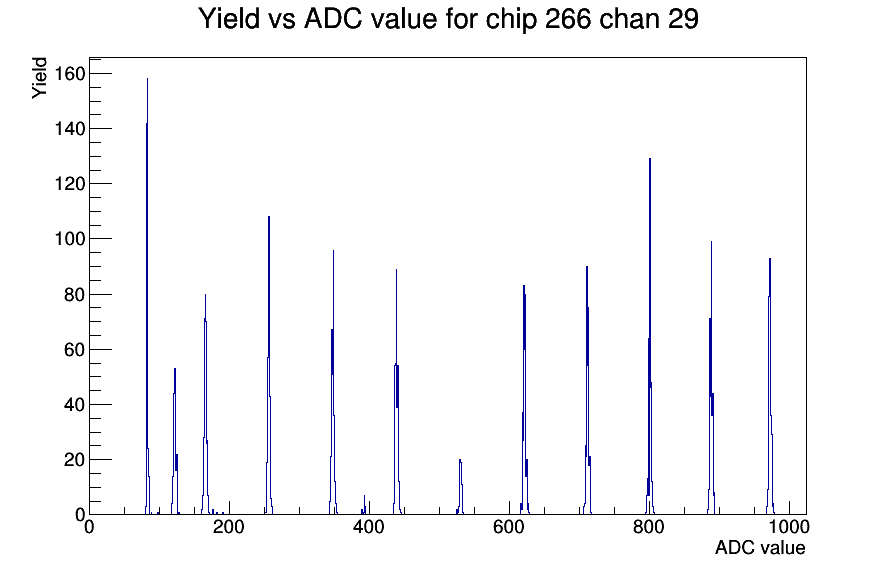 Yield vs ADC value for chip 266 chan 29

Yield

160
140
120
100
80
60
40
20
0

0
200
400
600
800
1000

ADC value